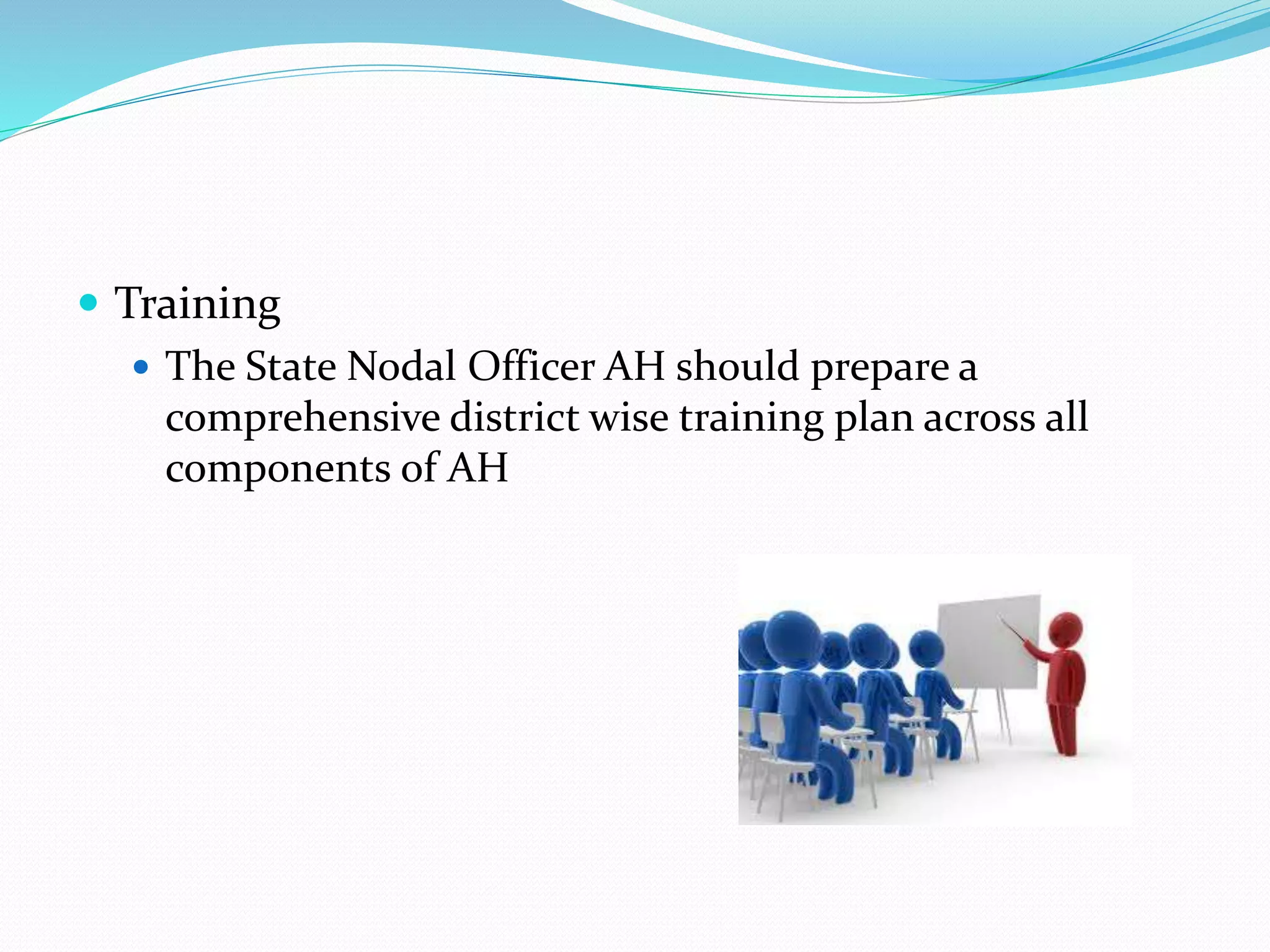 Training

The State Nodal Officer AH should prepare a comprehensive district wise training plan across all components of AH